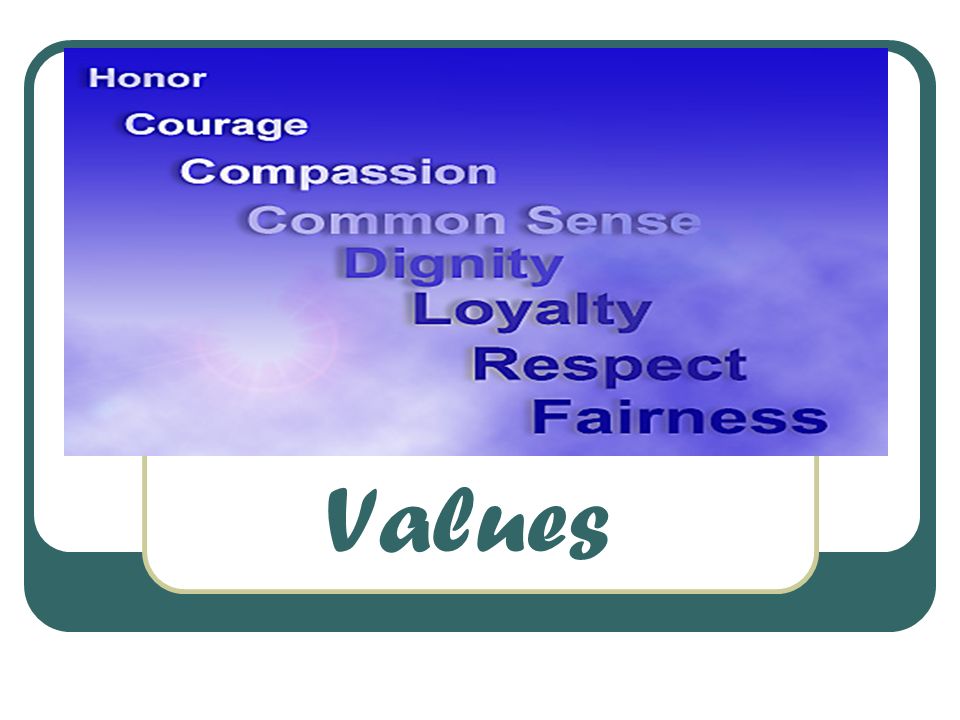 Honor
Courage
Compassion
Common Sense
Dignity
Loyalty
Respect
Fairness

Values